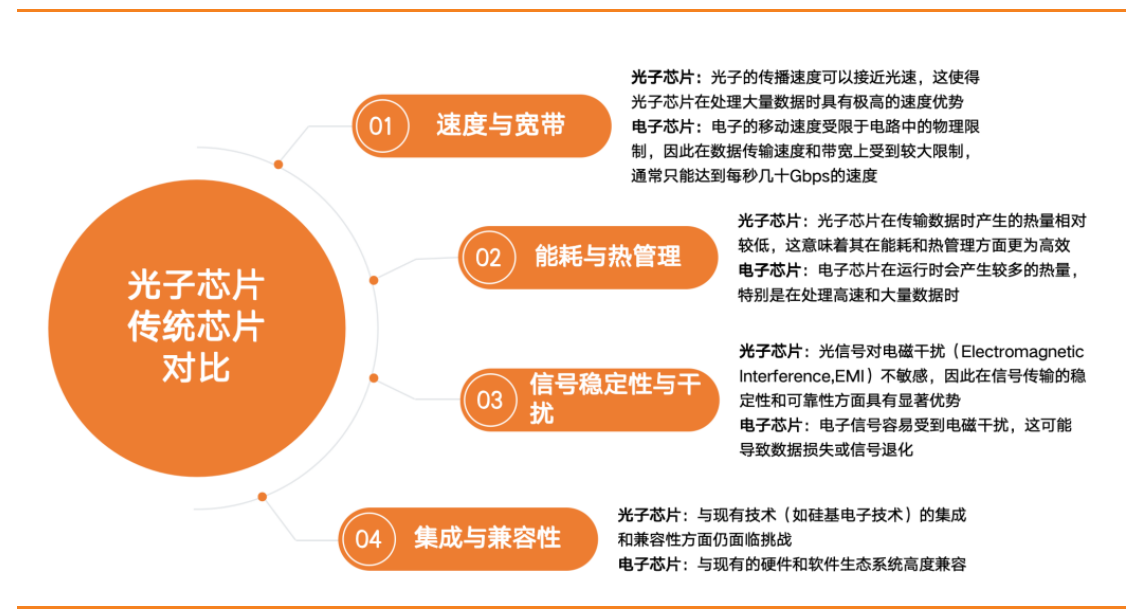 光子芯片
传统芯片
对比

01 速度与宽带

光子芯片：光子的传播速度可以接近光速，这使得光子芯片在处理大量数据时具有极高的速度优势
电子芯片：电子的移动速度受限于电路中的物理限制，因此在数据传输速度和带宽上受到较大限制，通常只能达到每秒几十Gbps的速度

02 能耗与热管理

光子芯片：光子芯片在传输数据时产生的热量相对较低，这意味着其在能耗和热管理方面更为高效
电子芯片：电子芯片在运行时会产生较多的热量，特别是在处理高速和大量数据时

03 信号稳定性与干扰

光子芯片：光信号对电磁干扰（Electromagnetic Interference,EMI）不敏感，因此在信号传输的稳定性和可靠性方面具有显著优势
电子芯片：电子信号容易受到电磁干扰，这可能导致数据损失或信号退化

04 集成与兼容性

光子芯片：与现有技术（如硅基电子技术）的集成和兼容性方面仍面临挑战
电子芯片：与现有的硬件和软件生态系统高度兼容